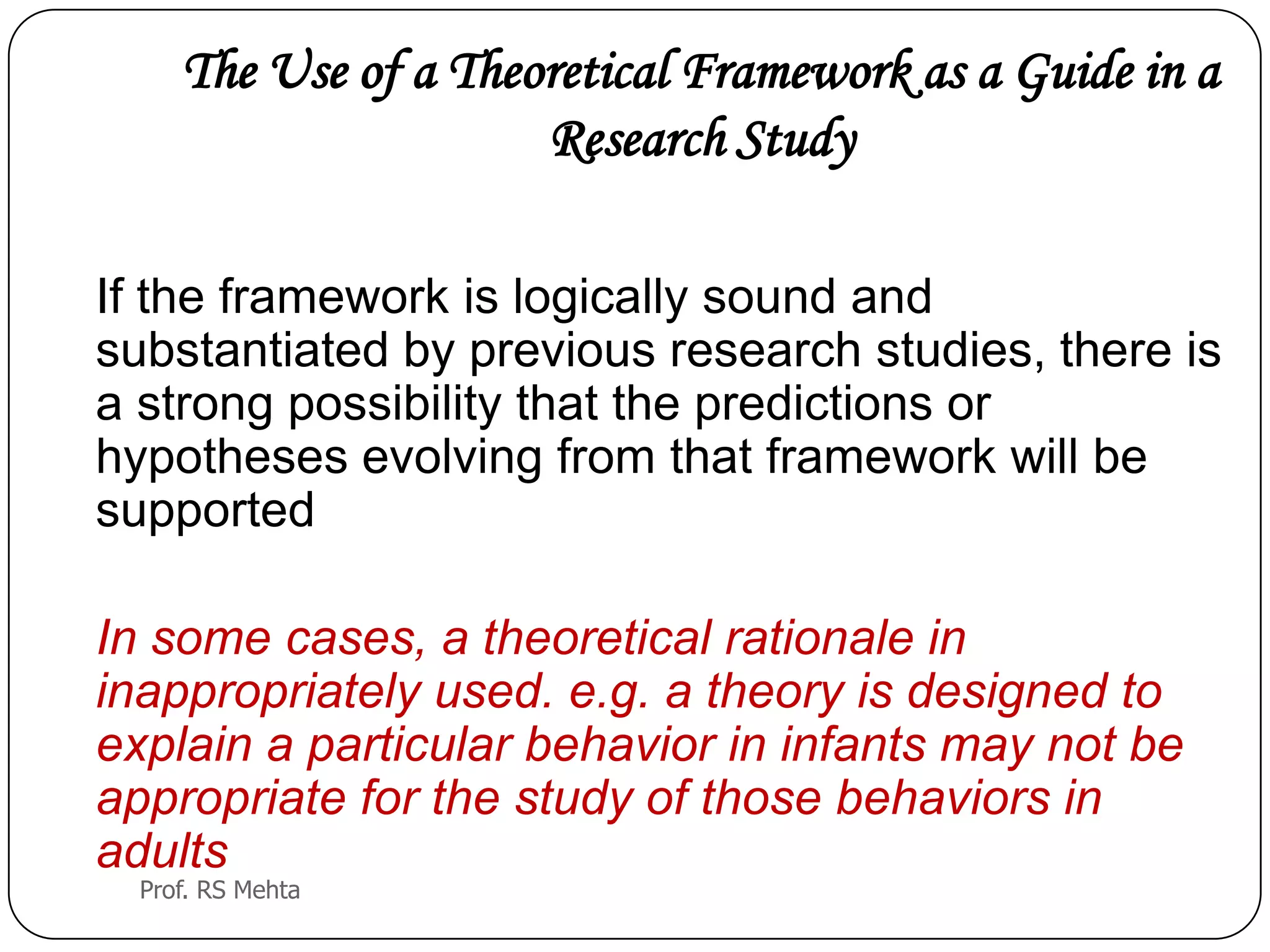 The Use of a Theoretical Framework as a Guide in a Research Study

If the framework is logically sound and substantiated by previous research studies, there is a strong possibility that the predictions or hypotheses evolving from that framework will be supported

In some cases, a theoretical rationale in inappropriately used. e.g. a theory is designed to explain a particular behavior in infants may not be appropriate for the study of those behaviors in adults

Prof. RS Mehta